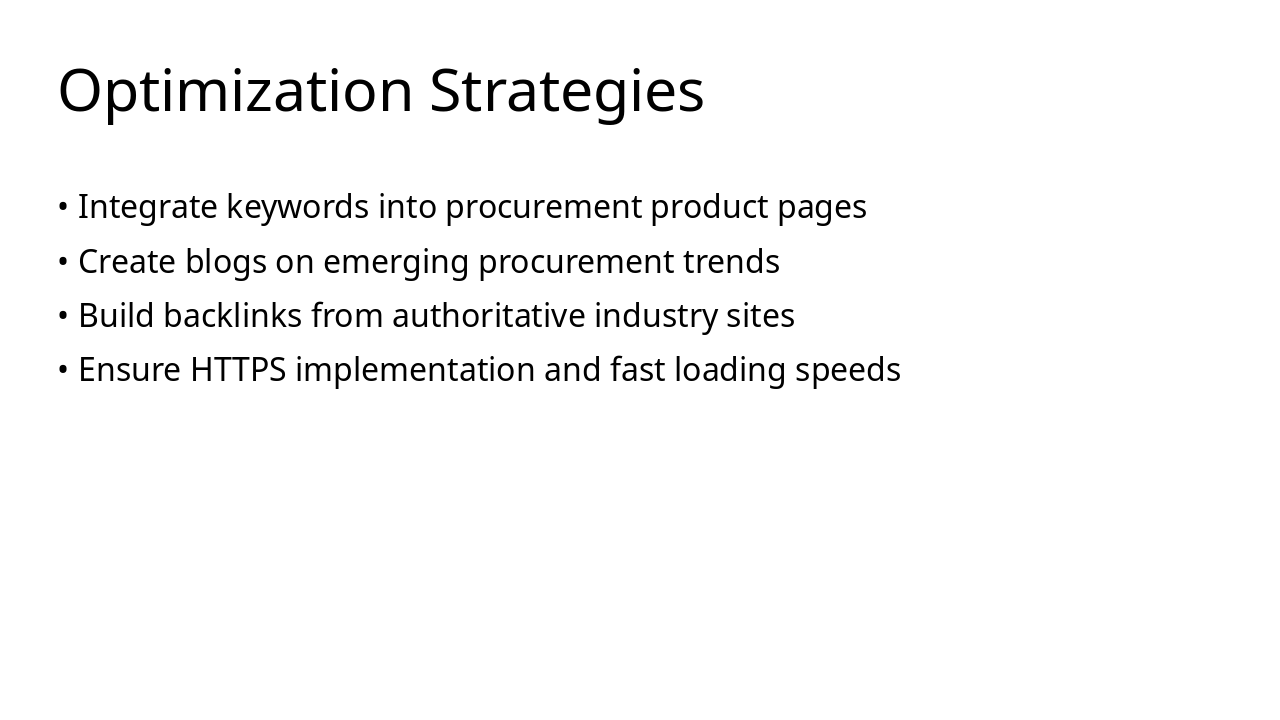 Optimization Strategies

• Integrate keywords into procurement product pages
• Create blogs on emerging procurement trends
• Build backlinks from authoritative industry sites
• Ensure HTTPS implementation and fast loading speeds